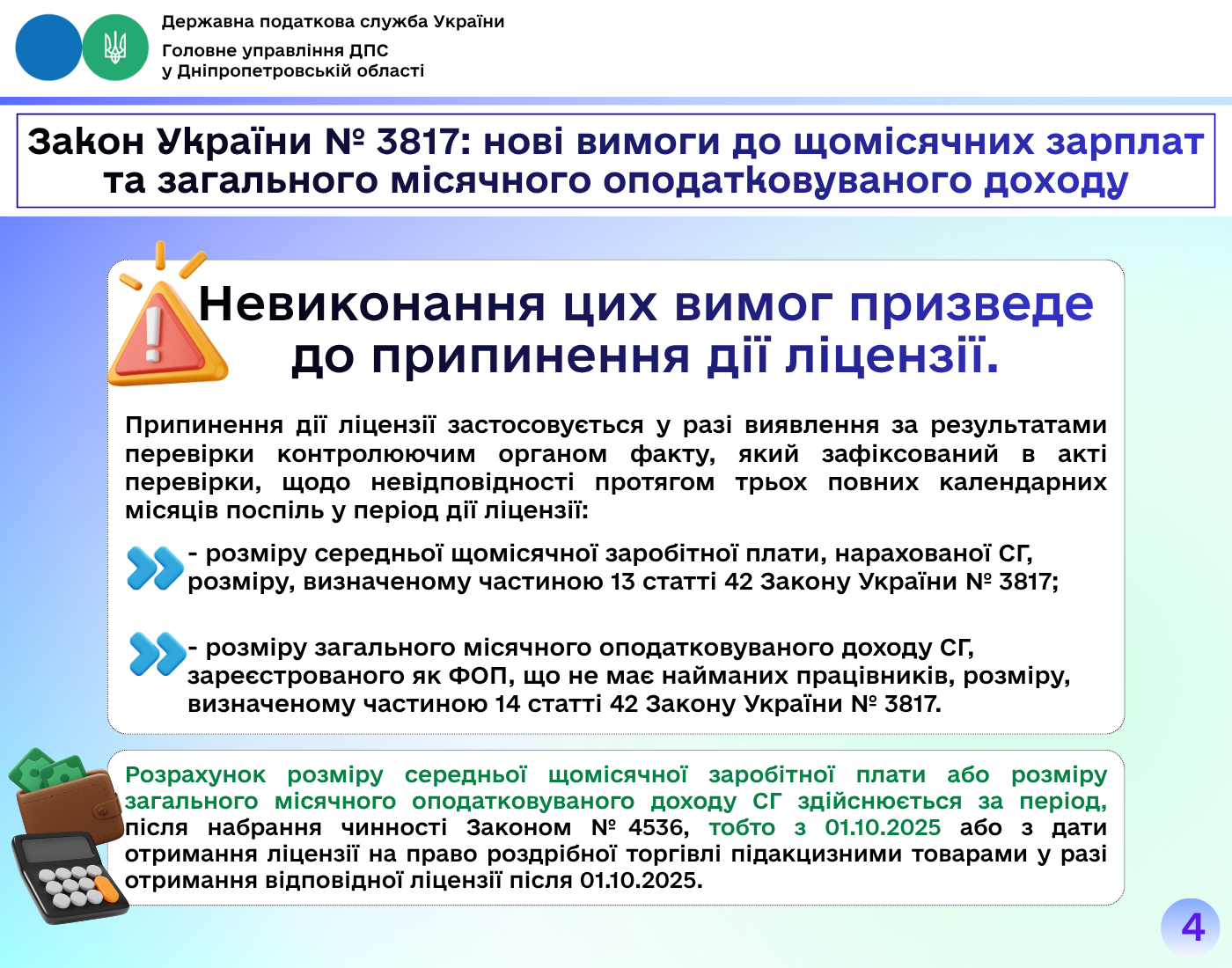 Державна податкова служба України
Головне управління ДПС у Дніпропетровській області

Закон України № 3817: нові вимоги до щомісячних зарплат та загального місячного оподатковуваного доходу

Невиконання цих вимог призведе до припинення дії ліцензії.

Припинення дії ліцензії застосовується у разі виявлення за результатами перевірки контролюючим органом факту, який зафіксований в акті перевірки, щодо невідповідності протягом трьох повних календарних місяців поспіль у період дії ліцензії:

- розміру середньої щомісячної заробітної плати, нарахованої СГ, розміру, визначеному частиною 13 статті 42 Закону України № 3817;

- розміру загального місячного оподатковуваного доходу СГ, зареєстрованого як ФОП, що не має найманих працівників, розміру, визначеному частиною 14 статті 42 Закону України № 3817.

Розрахунок розміру середньої щомісячної заробітної плати або розміру загального місячного оподатковуваного доходу СГ здійснюється за період, після набрання чинності Законом № 4536, тобто з 01.10.2025 або з дати отримання ліцензії на право роздрібної торгівлі підакцизними товарами у разі отримання відповідної ліцензії після 01.10.2025.

4